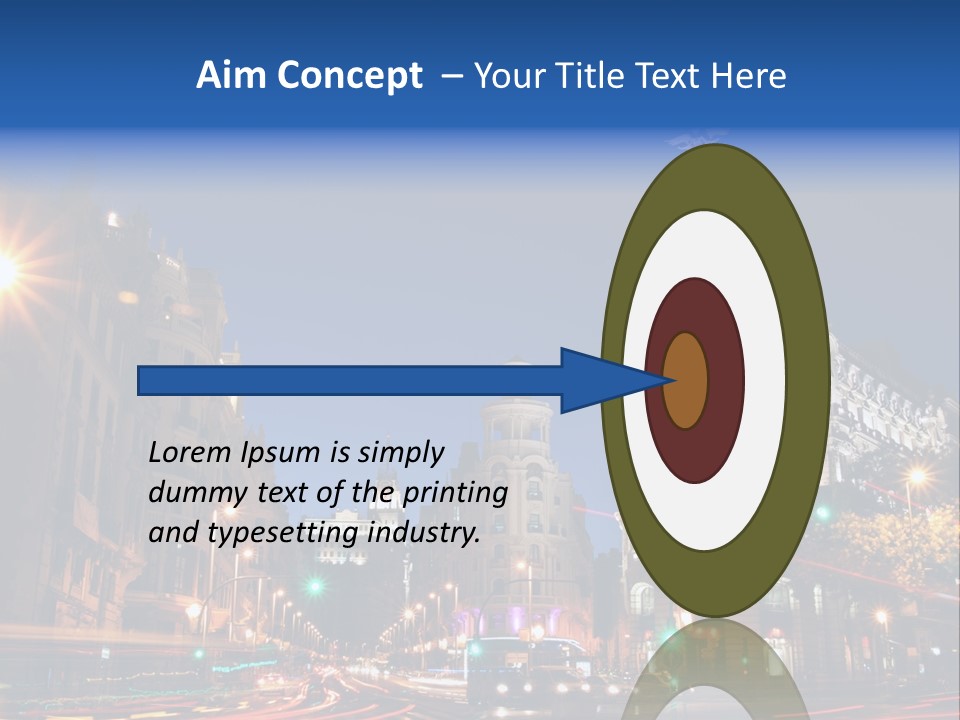 Aim Concept – Your Title Text Here

Lorem Ipsum is simply dummy text of the printing and typesetting industry.